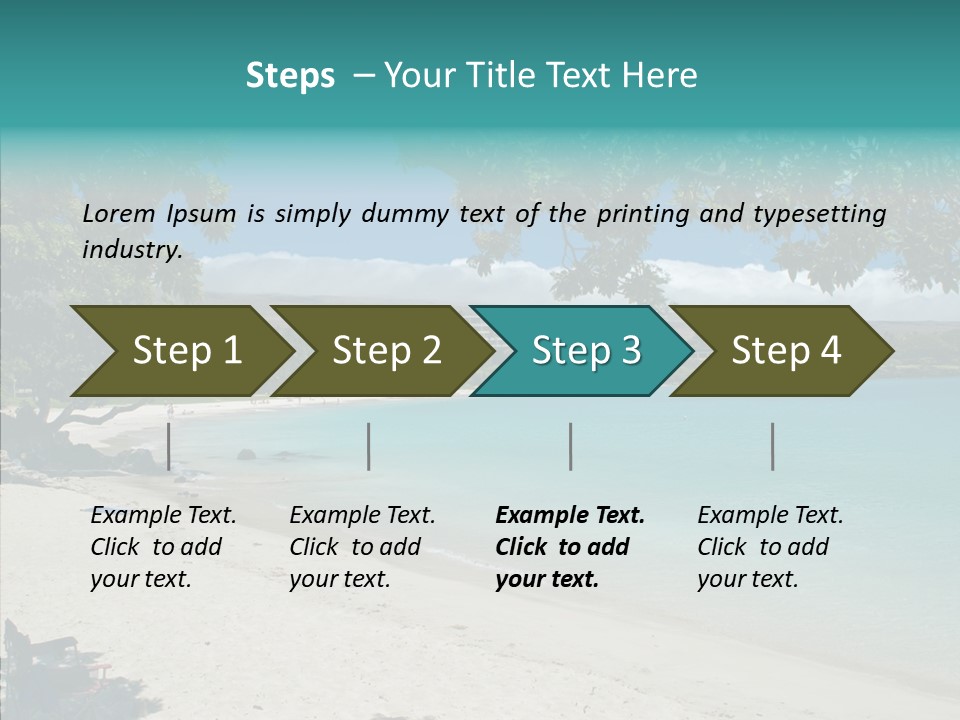 Steps – Your Title Text Here

Lorem Ipsum is simply dummy text of the printing and typesetting industry.

Step 1

Step 2

Step 3

Step 4

Example Text. Click to add your text.

Example Text. Click to add your text.

Example Text. Click to add your text.

Example Text. Click to add your text.